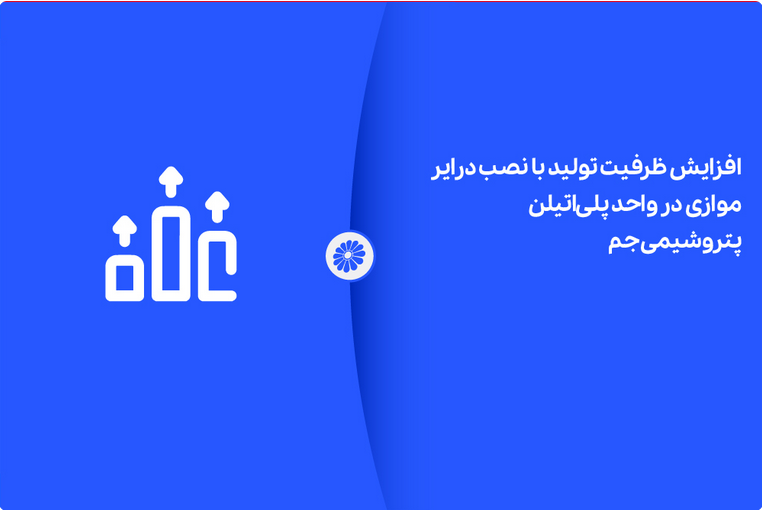 افزایش ظرفیت تولید با نصب درایر موازی در واحد پلی‌اتیلن پتروشیمی جم